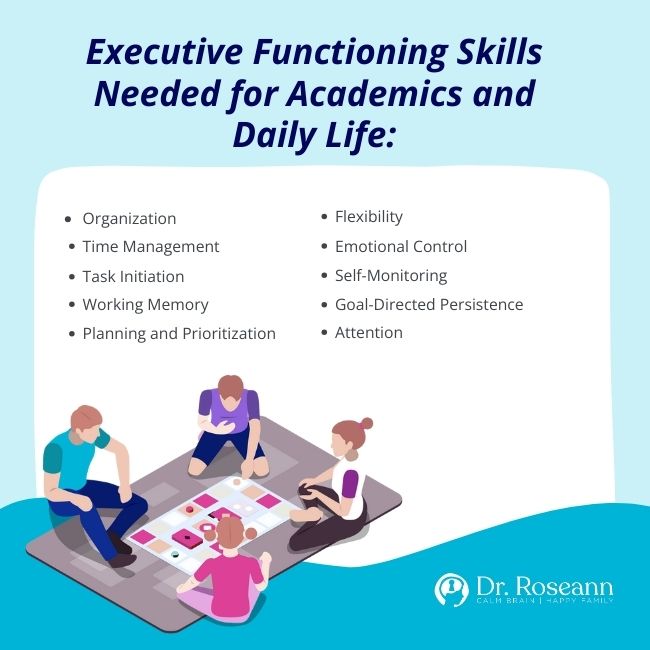 Executive Functioning Skills Needed for Academics and Daily Life:

- Organization
- Time Management
- Task Initiation
- Working Memory
- Planning and Prioritization

- Flexibility
- Emotional Control
- Self-Monitoring
- Goal-Directed Persistence
- Attention

Dr. Roseann
CALM BRAIN | HAPPY FAMILY